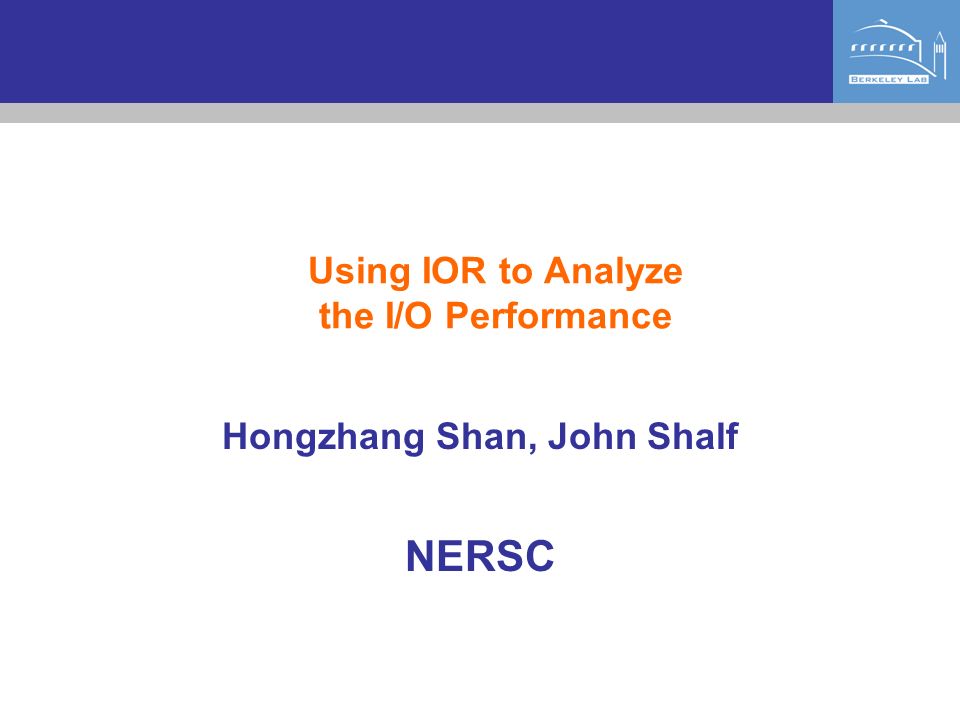 BERKELEY LAB

Using IOR to Analyze the I/O Performance

Hongzhang Shan, John Shalf

NERSC